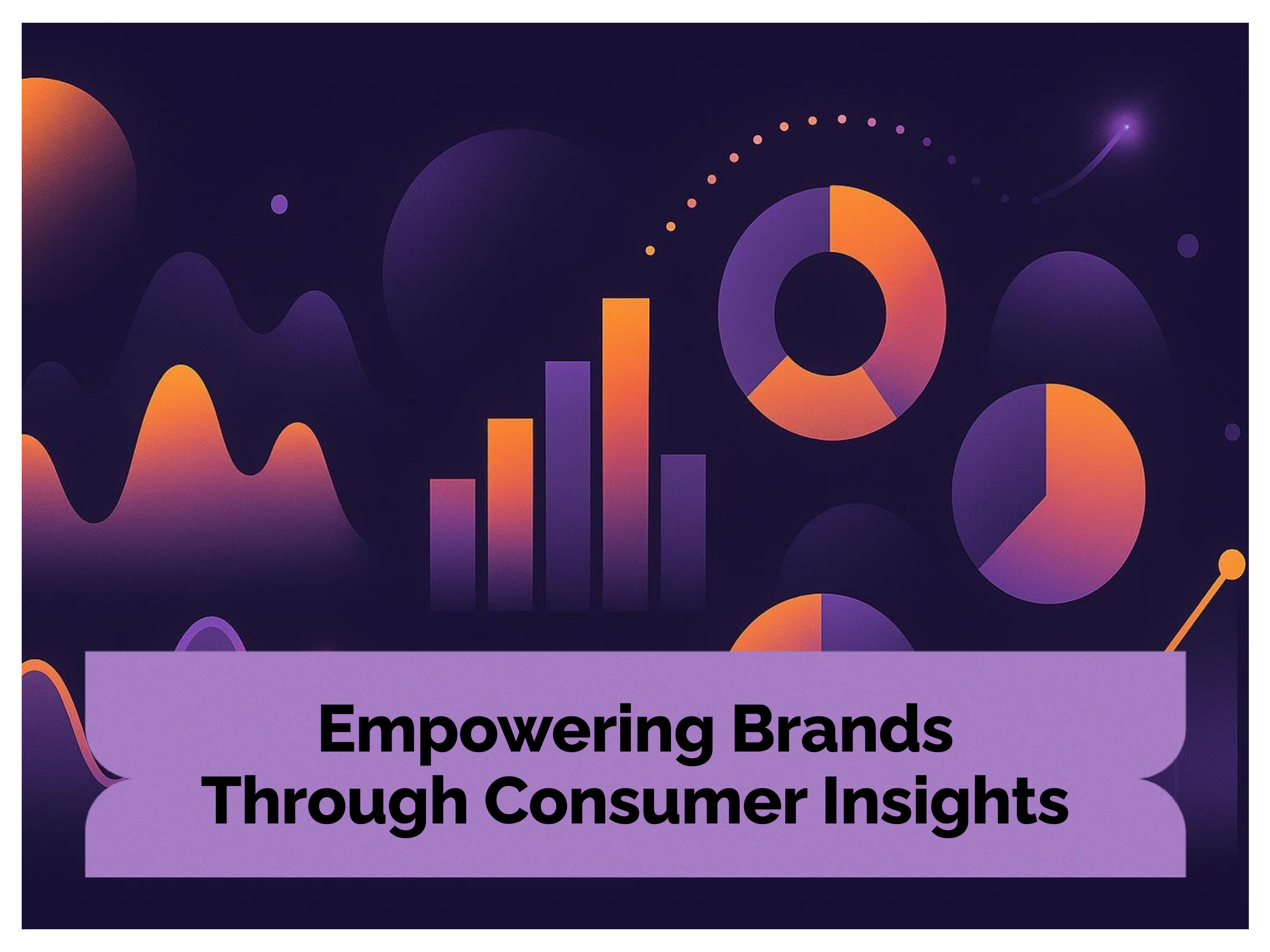 Empowering Brands
Through Consumer Insights